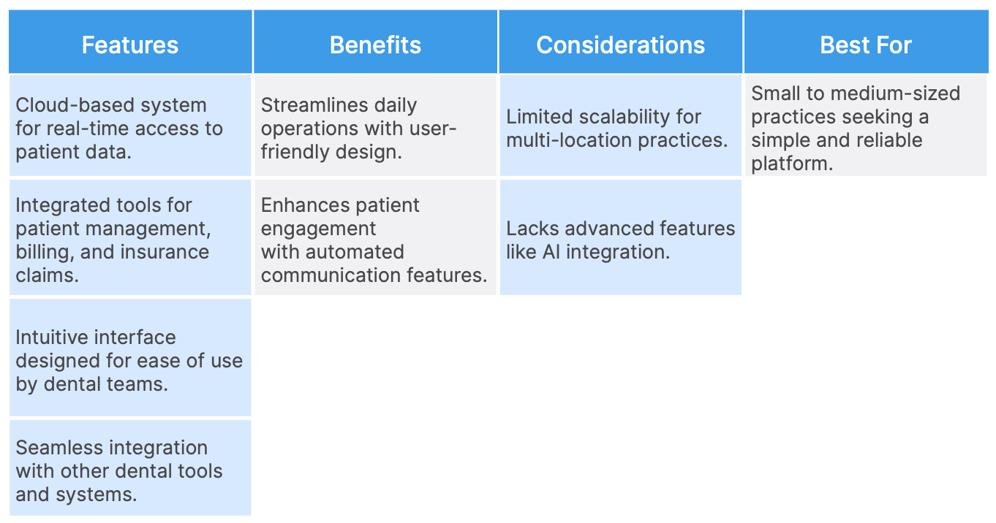 | Features | Benefits | Considerations | Best For |
|---|---|---|---|
| Cloud-based system for real-time access to patient data. | Streamlines daily operations with user-friendly design. | Limited scalability for multi-location practices. | Small to medium-sized practices seeking a simple and reliable platform. |
| Integrated tools for patient management, billing, and insurance claims. | Enhances patient engagement with automated communication features. | Lacks advanced features like AI integration. | |
| Intuitive interface designed for ease of use by dental teams. | | | |
| Seamless integration with other dental tools and systems. | | | |